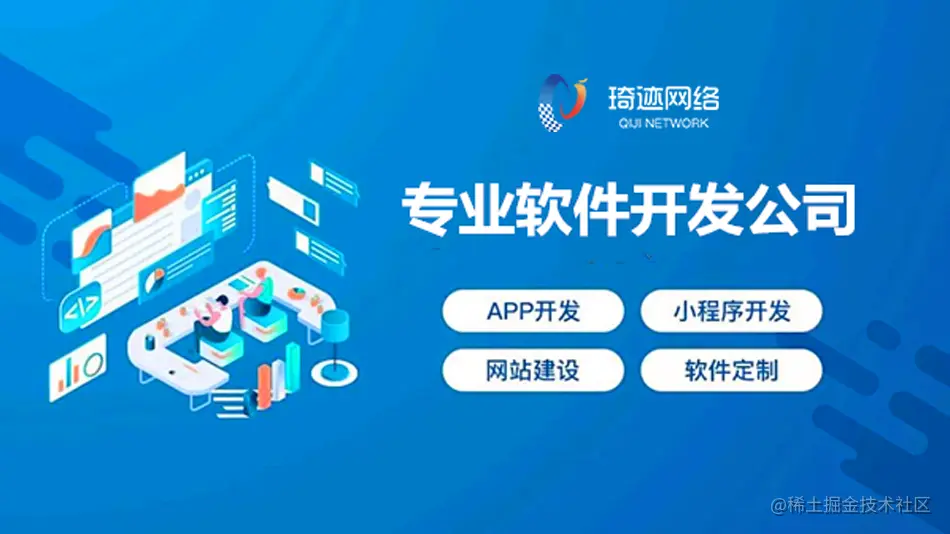 琦迹网络
QIJI NETWORK

专业软件开发公司

APP开发
小程序开发
网站建设
软件定制

</>

@稀土掘金技术社区